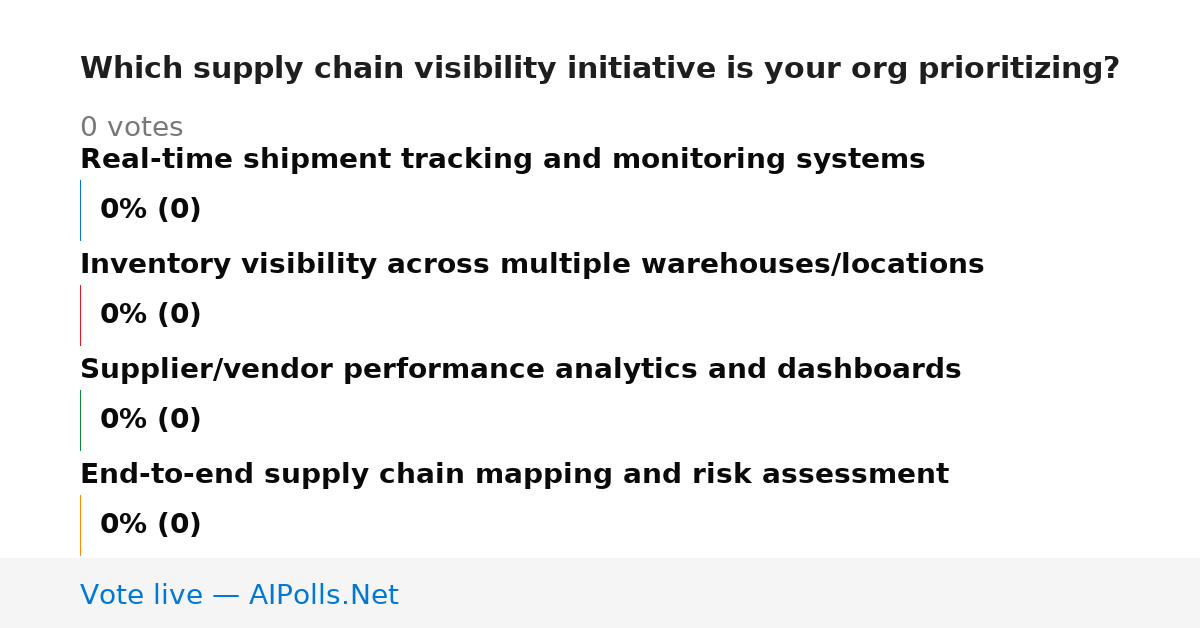 Which supply chain visibility initiative is your org prioritizing?

0 votes

Real-time shipment tracking and monitoring systems

0% (0)

Inventory visibility across multiple warehouses/locations

0% (0)

Supplier/vendor performance analytics and dashboards

0% (0)

End-to-end supply chain mapping and risk assessment

0% (0)

Vote live — AIPolls.Net